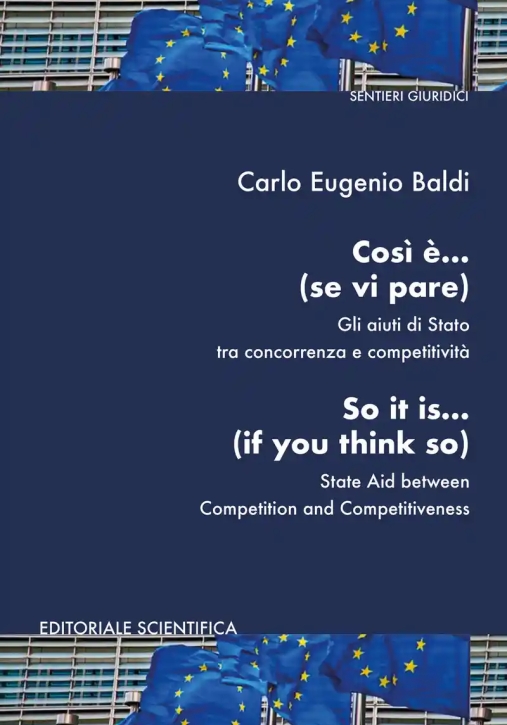 SENTIERI GIURIDICI

Carlo Eugenio Baldi

Così è...
(se vi pare)

Gli aiuti di Stato
tra concorrenza e competitività

So it is...
(if you think so)

State Aid between
Competition and Competitiveness

EDITORIALE SCIENTIFICA